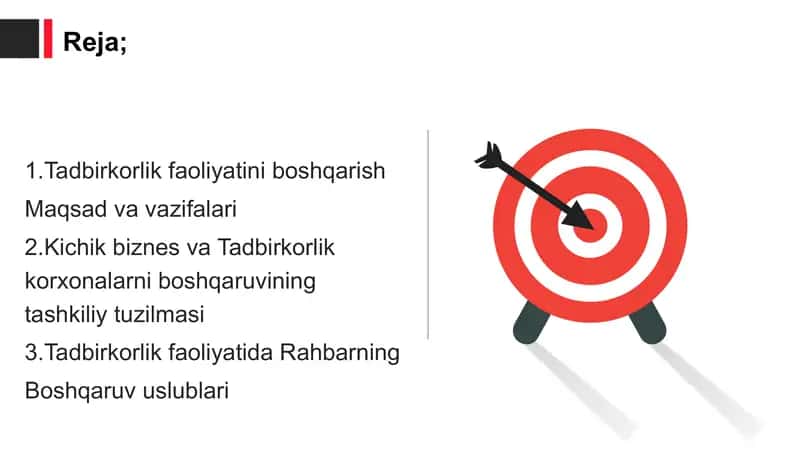 Reja;

1.Tadbirkorlik faoliyatini boshqarish Maqsad va vazifalari

2.Kichik biznes va Tadbirkorlik korxonalarni boshqaruvining tashkiliy tuzilmasi

3.Tadbirkorlik faoliyatida Rahbarning Boshqaruv uslublari